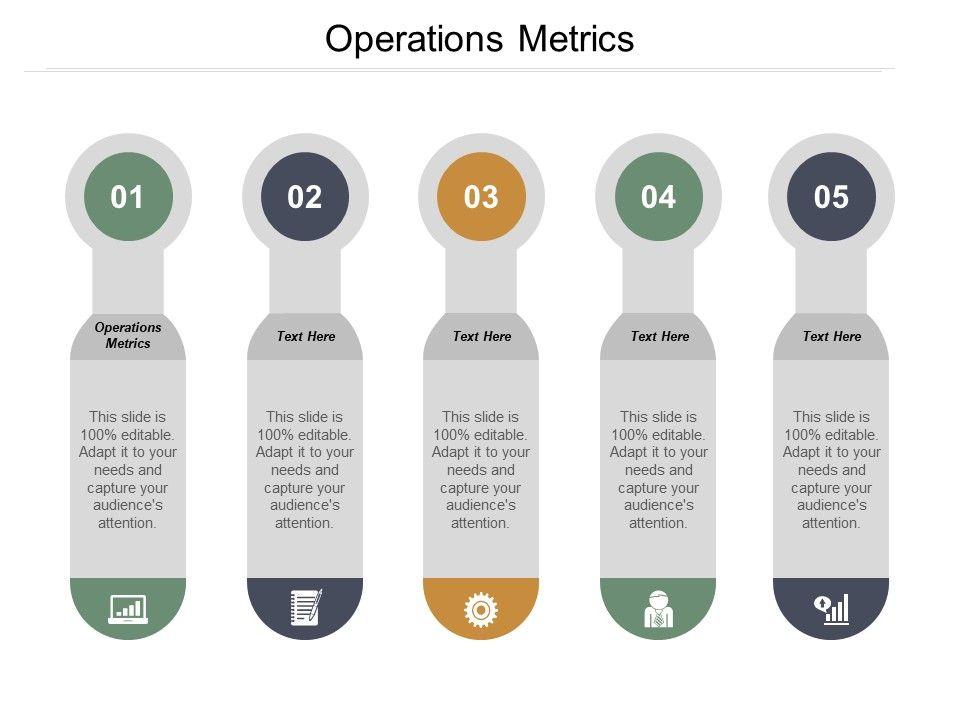 Operations Metrics

01

Operations Metrics

This slide is 100% editable. Adapt it to your needs and capture your audience's attention.

02

Text Here

This slide is 100% editable. Adapt it to your needs and capture your audience's attention.

03

Text Here

This slide is 100% editable. Adapt it to your needs and capture your audience's attention.

04

Text Here

This slide is 100% editable. Adapt it to your needs and capture your audience's attention.

05

Text Here

This slide is 100% editable. Adapt it to your needs and capture your audience's attention.